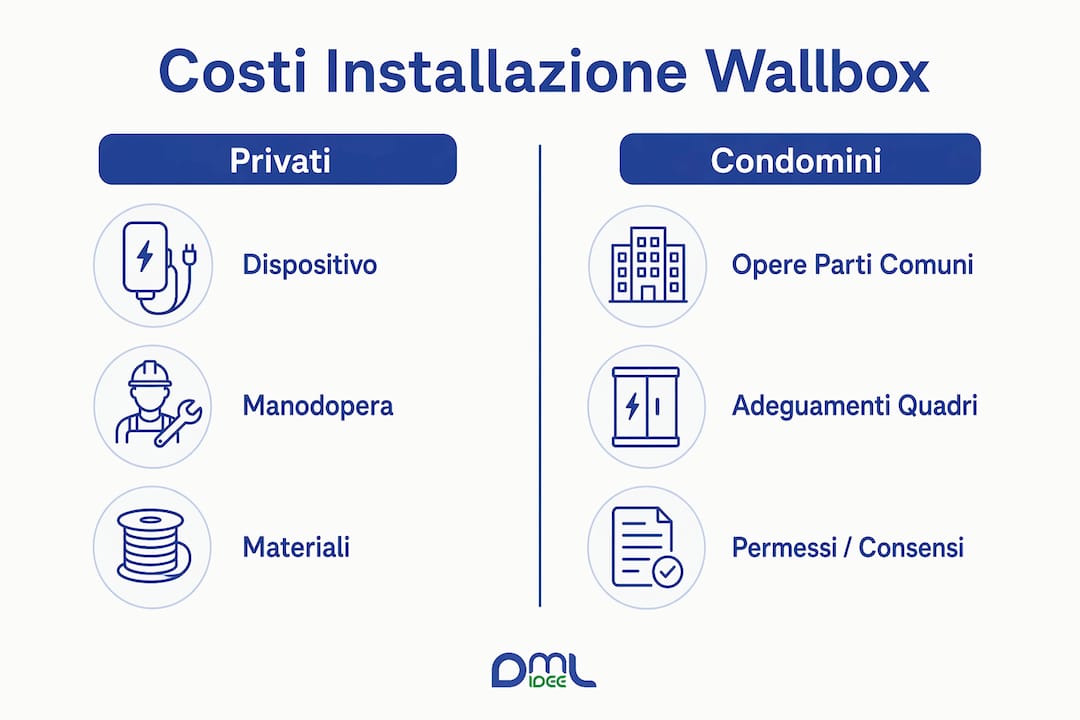 Costi Installazione Wallbox

Privati

Dispositivo

Manodopera

Materiali

Condomini

Opere Parti Comuni

Adeguamenti Quadri

Permessi / Consensi

DML IDEE